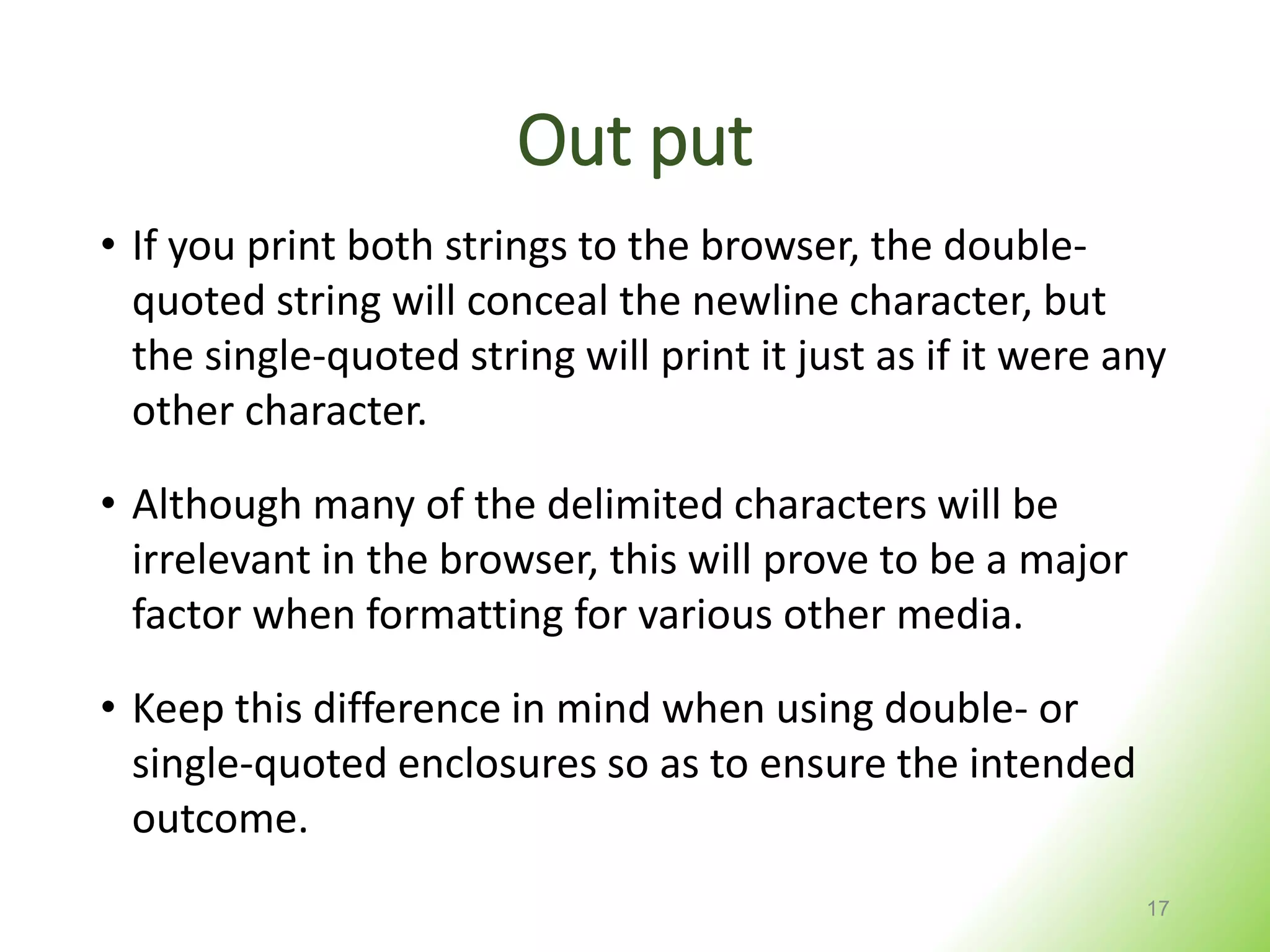 Out put

• If you print both strings to the browser, the double-quoted string will conceal the newline character, but the single-quoted string will print it just as if it were any other character.

• Although many of the delimited characters will be irrelevant in the browser, this will prove to be a major factor when formatting for various other media.

• Keep this difference in mind when using double- or single-quoted enclosures so as to ensure the intended outcome.

17